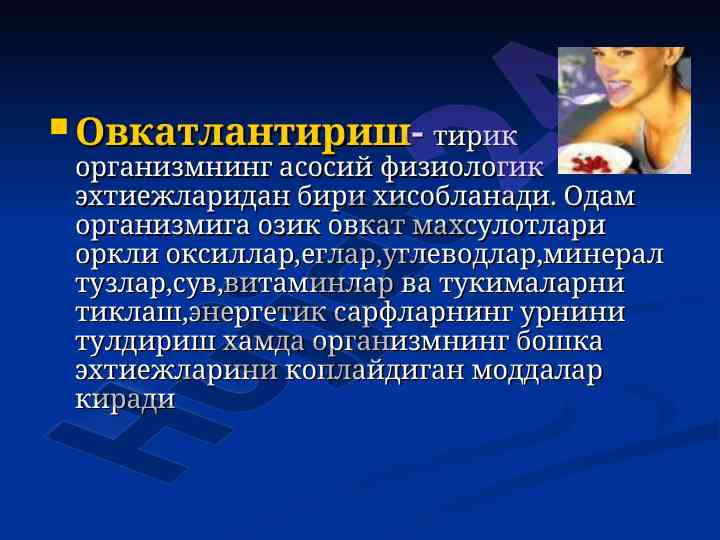 Овкатлантириш- тирик организмнинг асосий физиологик эхтиежларидан бири хисобланади. Одам организмига озик овкат махсулотлари оркли оксиллар,еглар,углеводлар,минерал тузлар,сув,витаминлар ва тукималарни тиклаш,энергетик сарфларнинг урнини тулдириш хамда организмнинг бошка эхтиежларини коплайдиган моддалар киради